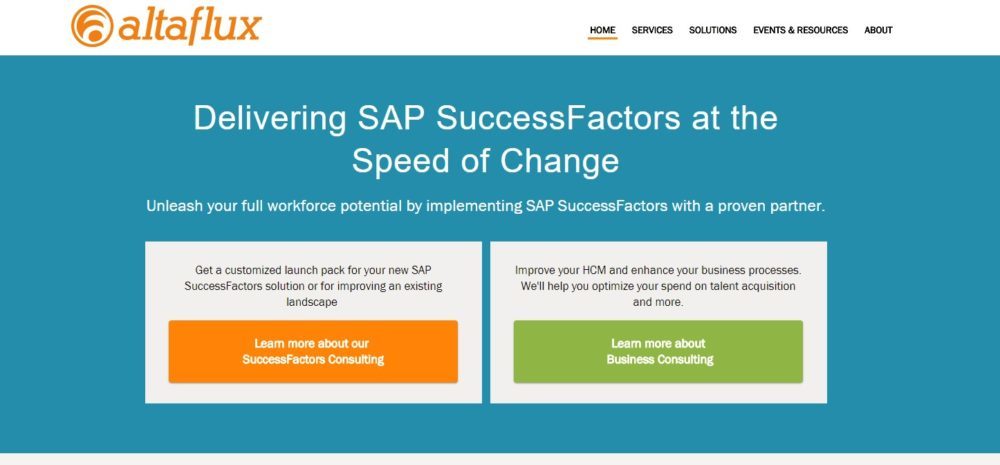 altaflux

HOME SERVICES SOLUTIONS EVENTS & RESOURCES ABOUT

Delivering SAP SuccessFactors at the Speed of Change

Unleash your full workforce potential by implementing SAP SuccessFactors with a proven partner.

Get a customized launch pack for your new SAP SuccessFactors solution or for improving an existing landscape

Learn more about our SuccessFactors Consulting

Improve your HCM and enhance your business processes. We'll help you optimize your spend on talent acquisition and more.

Learn more about Business Consulting